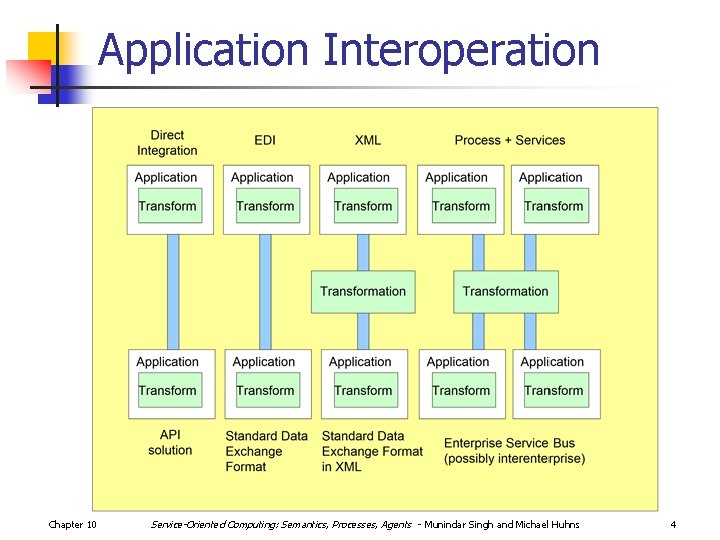 Application Interoperation

Direct Integration

EDI

XML

Process + Services

Application

Transform

Application

Transform

Application

Transform

Application

Transform

Application

Transform

Transformation

Transformation

Application

Transform

Application

Transform

Application

Transform

Application

Transform

Application

Transform

API solution

Standard Data Exchange Format

Standard Data Exchange Format in XML

Enterprise Service Bus (possibly interenterprise)

Chapter 10

Service-Oriented Computing: Semantics, Processes, Agents - Munindar Singh and Michael Huhns

4